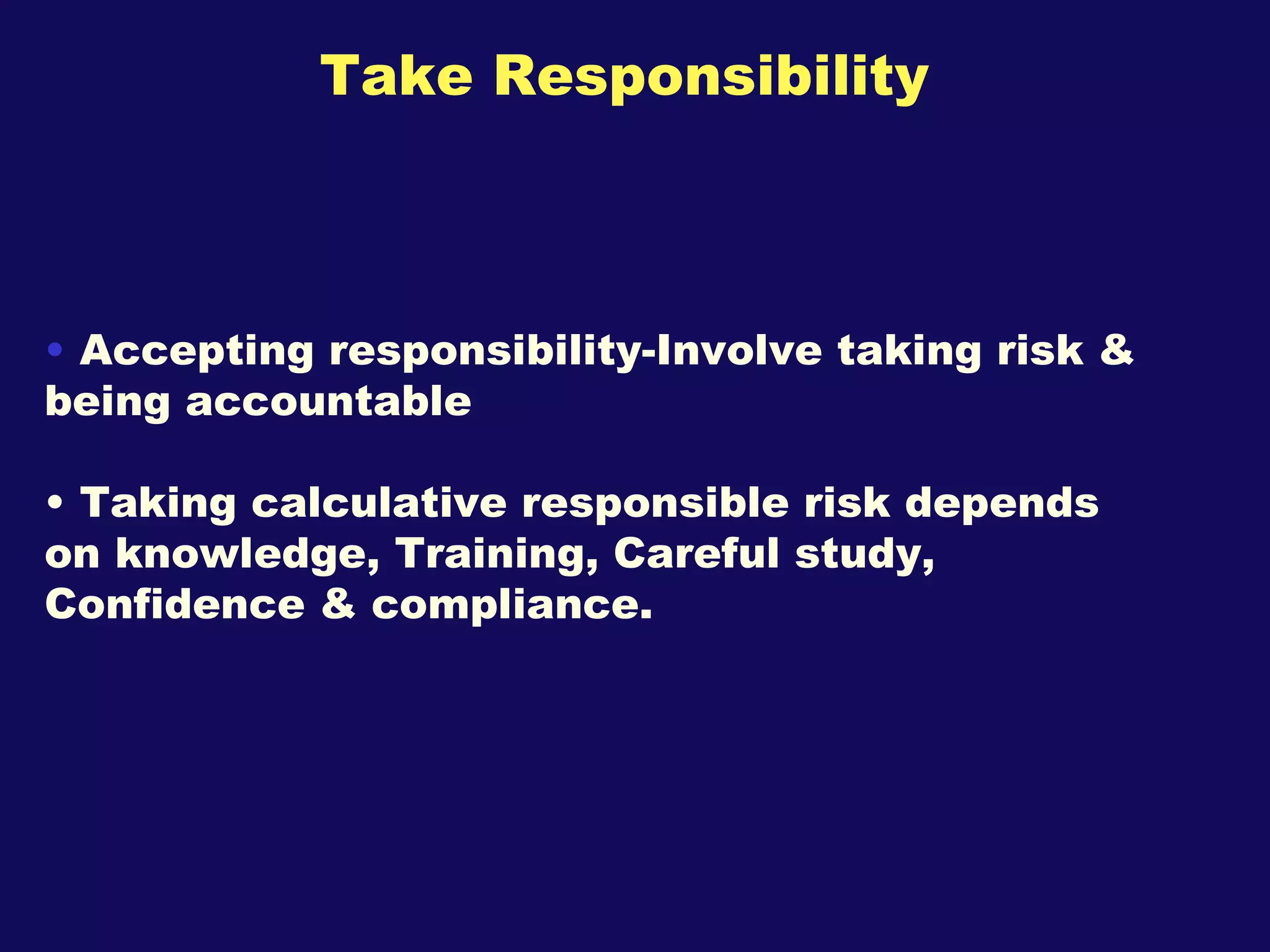 Take Responsibility

• Accepting responsibility-Involve taking risk & being accountable

• Taking calculative responsible risk depends on knowledge, Training, Careful study, Confidence & compliance.